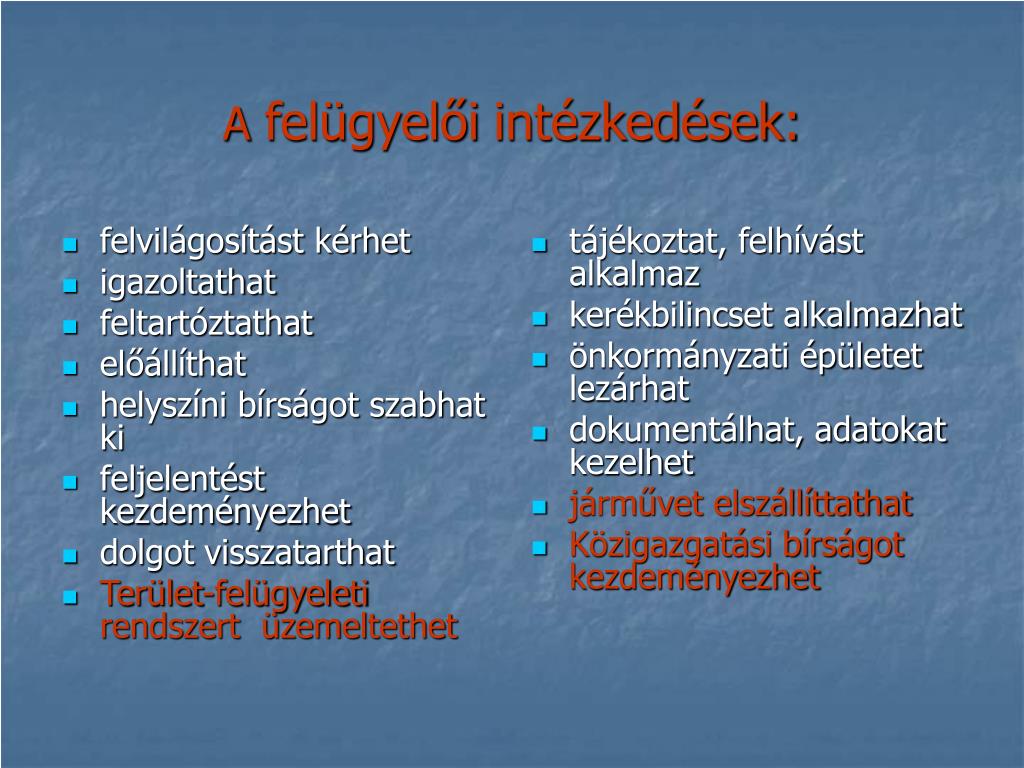 A felügyelői intézkedések:

- felvilágosítást kérhet
- igazoltathat
- feltartóztathat
- előállíthat
- helyszíni bírságot szabhat ki
- feljelentést kezdeményezhet
- dolgot visszatarthat
- Terület-felügyeleti rendszert üzemeltethet

- tájékoztat, felhívást alkalmaz
- kerékbilincset alkalmazhat
- önkormányzati épületet lezárhat
- dokumentálhat, adatokat kezelhet
- járművet elszállíttathat
- Közigazgatási bírságot kezdeményezhet